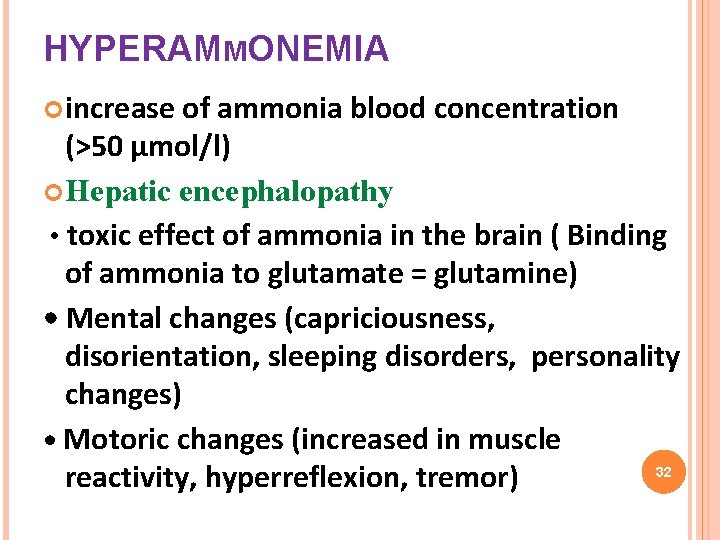 HYPERAMMONEMIA

increase of ammonia blood concentration (>50 μmol/l)

Hepatic encephalopathy

• toxic effect of ammonia in the brain ( Binding of ammonia to glutamate = glutamine)

• Mental changes (capriciousness, disorientation, sleeping disorders, personality changes)

• Motoric changes (increased in muscle reactivity, hyperreflexion, tremor)

32